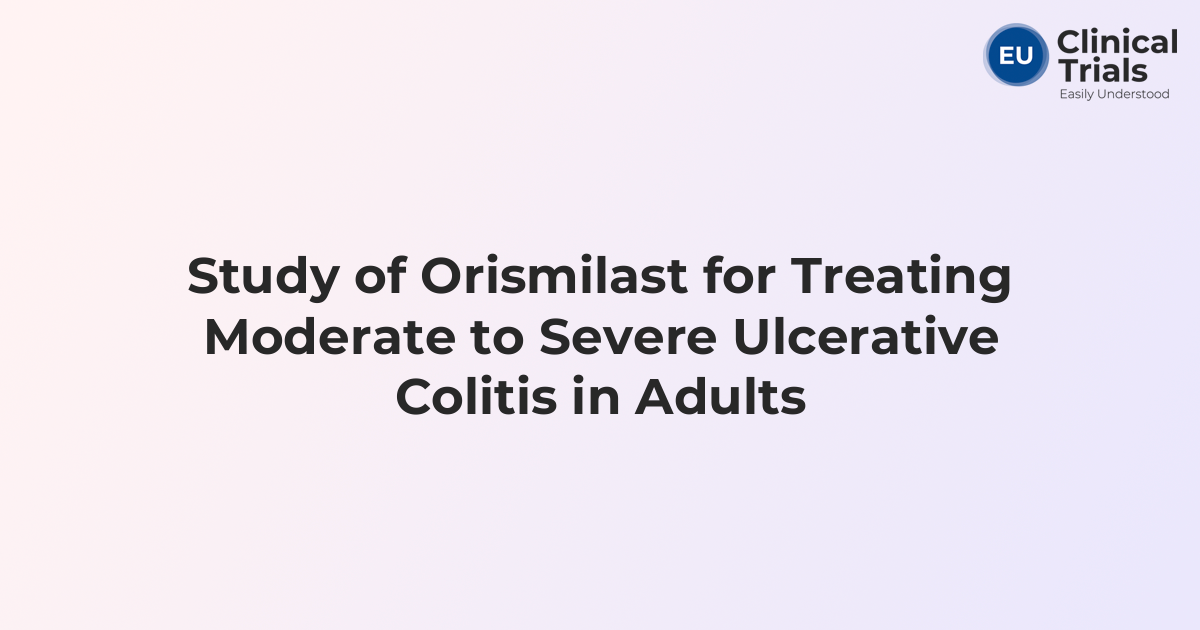 EU Clinical Trials
Easily Understood

Study of Orismilast for Treating Moderate to Severe Ulcerative Colitis in Adults